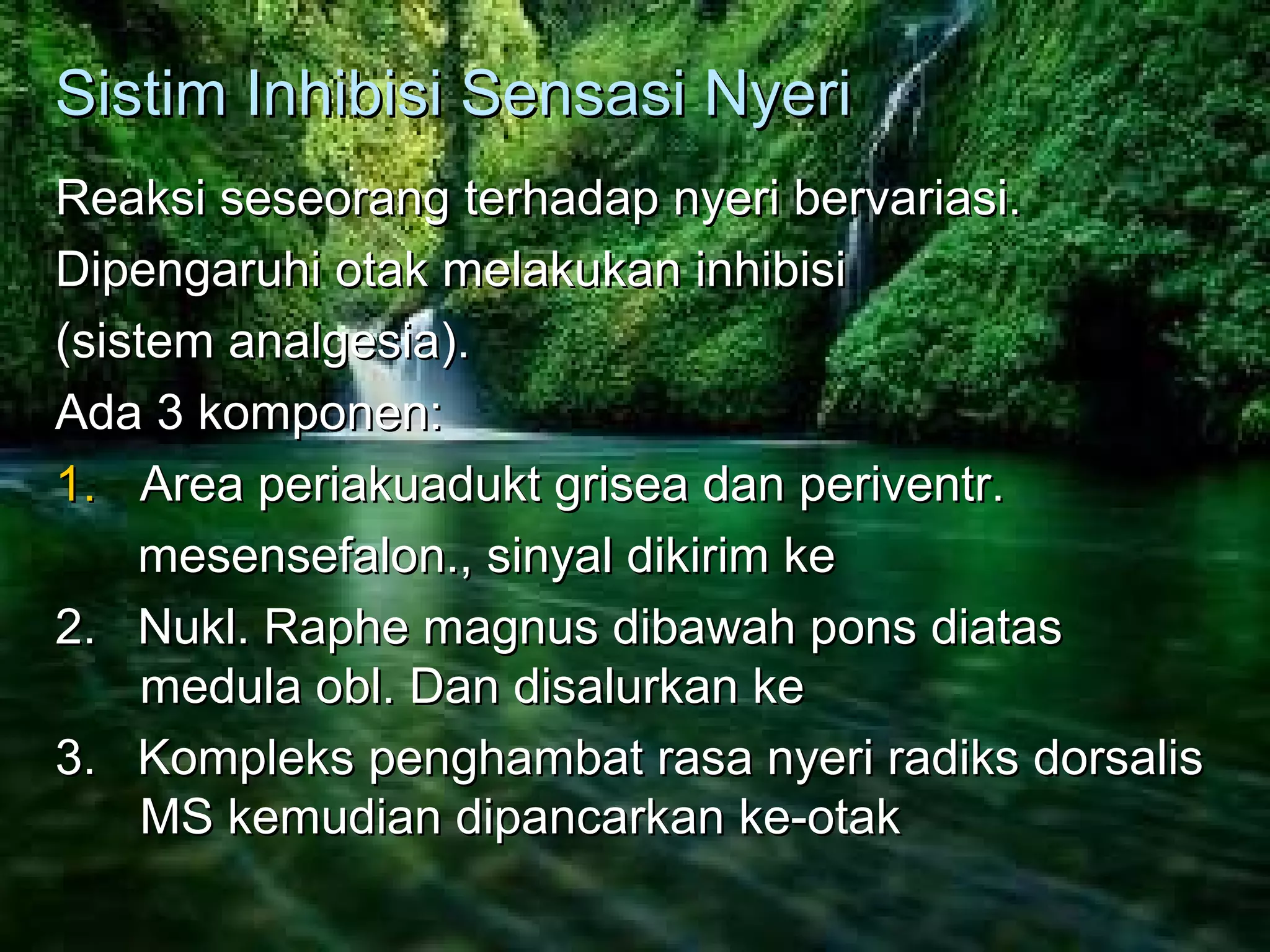 Sistim Inhibisi Sensasi Nyeri

Reaksi seseorang terhadap nyeri bervariasi.
Dipengaruhi otak melakukan inhibisi (sistem analgesia).
Ada 3 komponen:
1. Area periakuadukt grisea dan periventr. mesensefalon., sinyal dikirim ke
2. Nukl. Raphe magnus dibawah pons diatas medula obl. Dan disalurkan ke
3. Kompleks penghambat rasa nyeri radiks dorsalis MS kemudian dipancarkan ke-otak